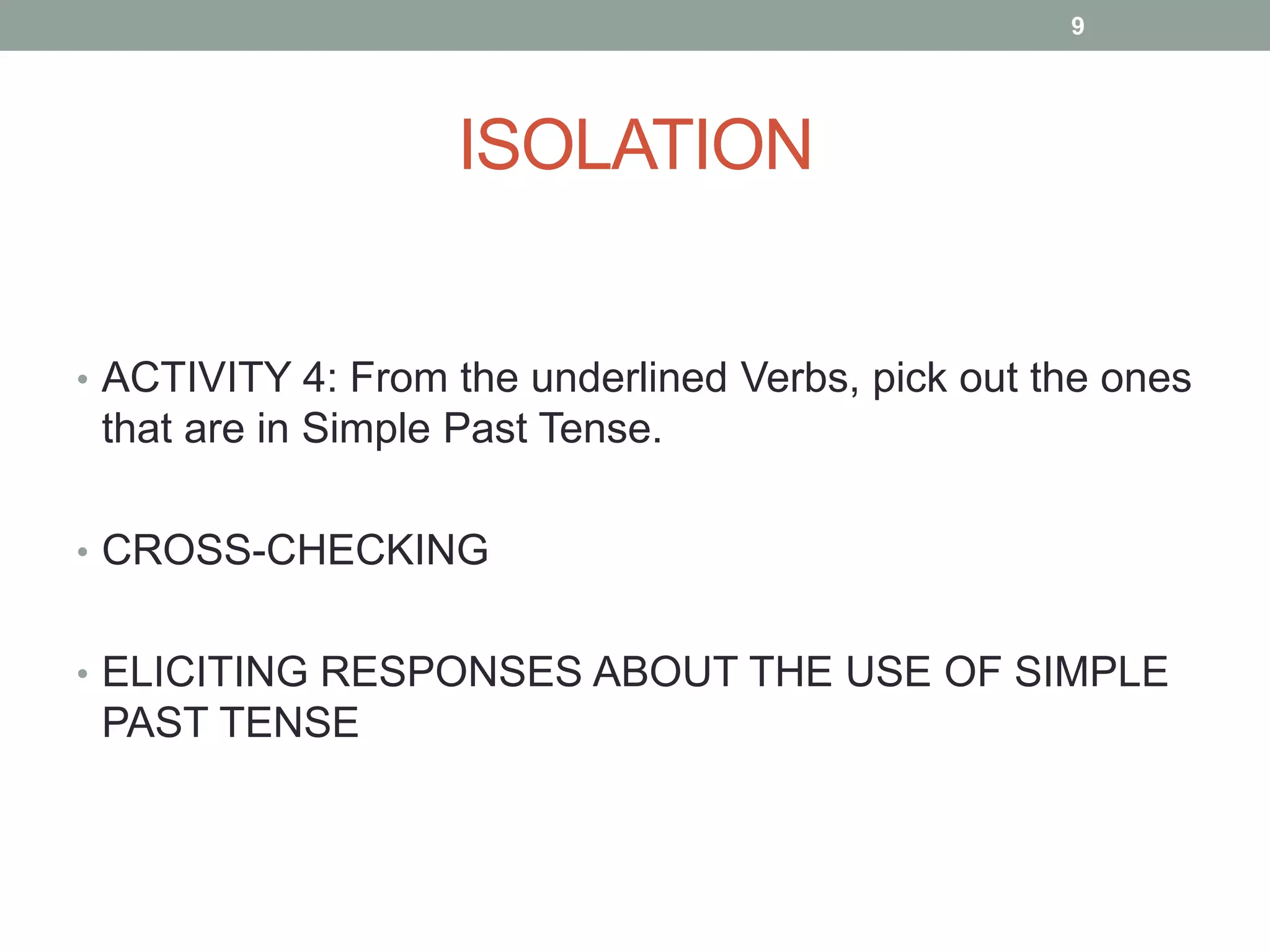 9

ISOLATION

• ACTIVITY 4: From the underlined Verbs, pick out the ones that are in Simple Past Tense.

• CROSS-CHECKING

• ELICITING RESPONSES ABOUT THE USE OF SIMPLE PAST TENSE